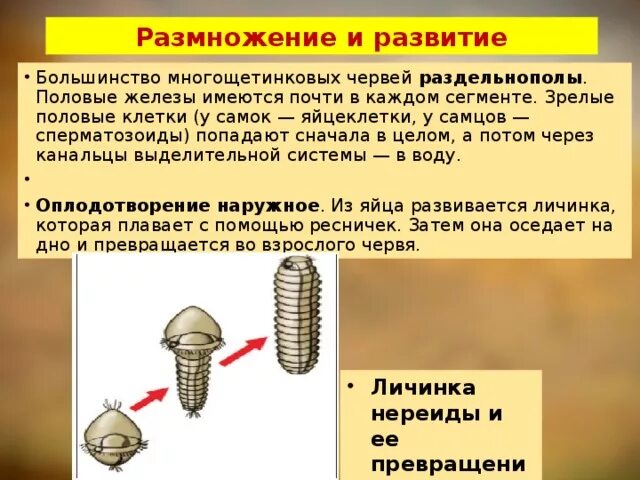 Размножение и развитие

• Большинство многощетинковых червей раздельнополы. Половые железы имеются почти в каждом сегменте. Зрелые половые клетки (у самок — яйцеклетки, у самцов — сперматозоиды) попадают сначала в целом, а потом через канальцы выделительной системы — в воду.

•

• Оплодотворение наружное. Из яйца развивается личинка, которая плавает с помощью ресничек. Затем она оседает на дно и превращается во взрослого червя.

• Личинка нереиды и ее превращени